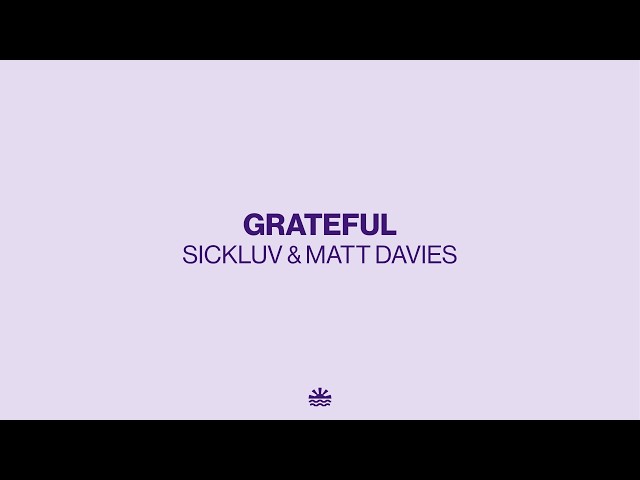 GRATEFUL
SICKLUV & MATT DAVIES